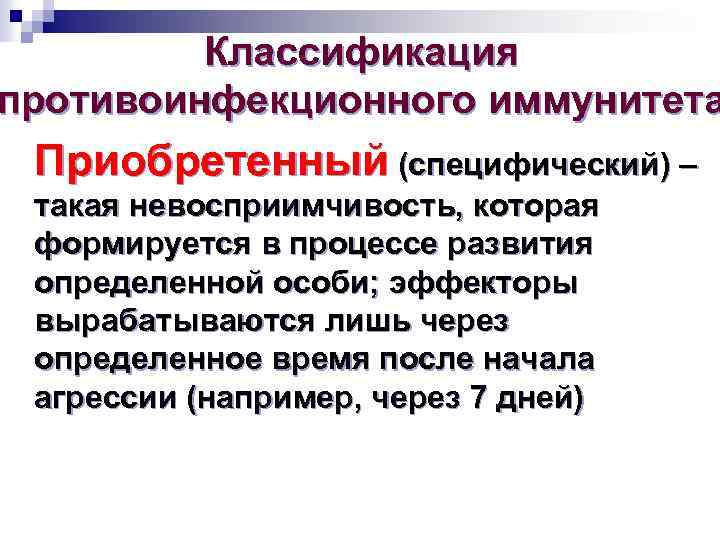 Классификация противоинфекционного иммунитета

Приобретенный (специфический) – такая невосприимчивость, которая формируется в процессе развития определенной особи; эффекторы вырабатываются лишь через определенное время после начала агрессии (например, через 7 дней)